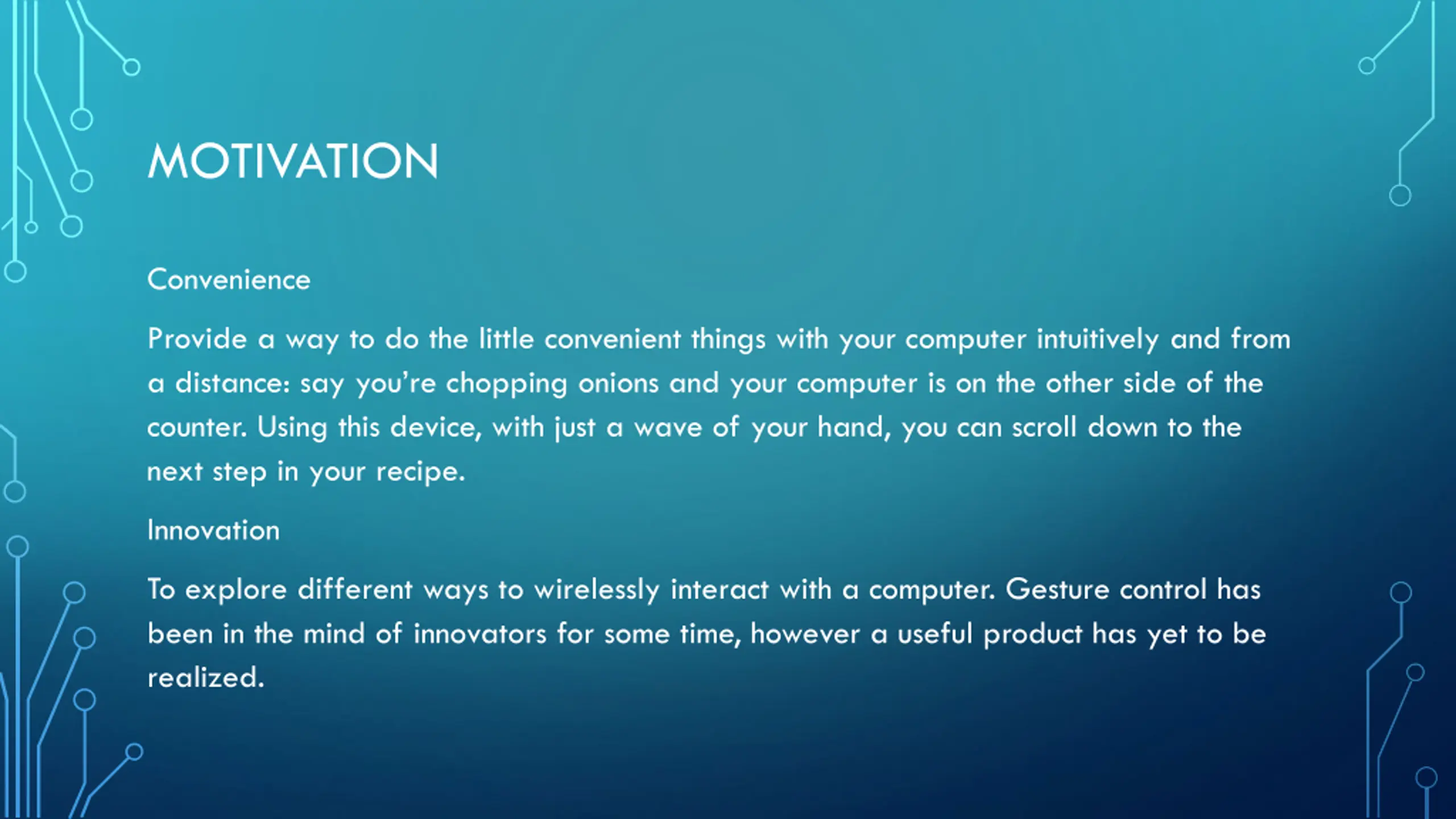 MOTIVATION

Convenience

Provide a way to do the little convenient things with your computer intuitively and from a distance: say you're chopping onions and your computer is on the other side of the counter. Using this device, with just a wave of your hand, you can scroll down to the next step in your recipe.

Innovation

To explore different ways to wirelessly interact with a computer. Gesture control has been in the mind of innovators for some time, however a useful product has yet to be realized.